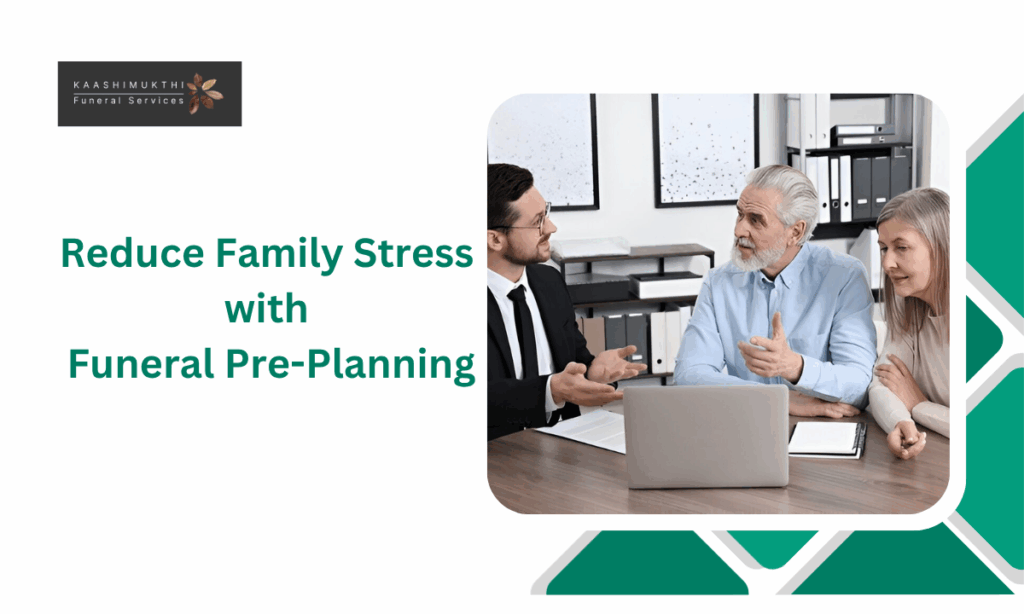 KAASHIMUKTHI
Funeral Services

Reduce Family Stress
with
Funeral Pre-Planning